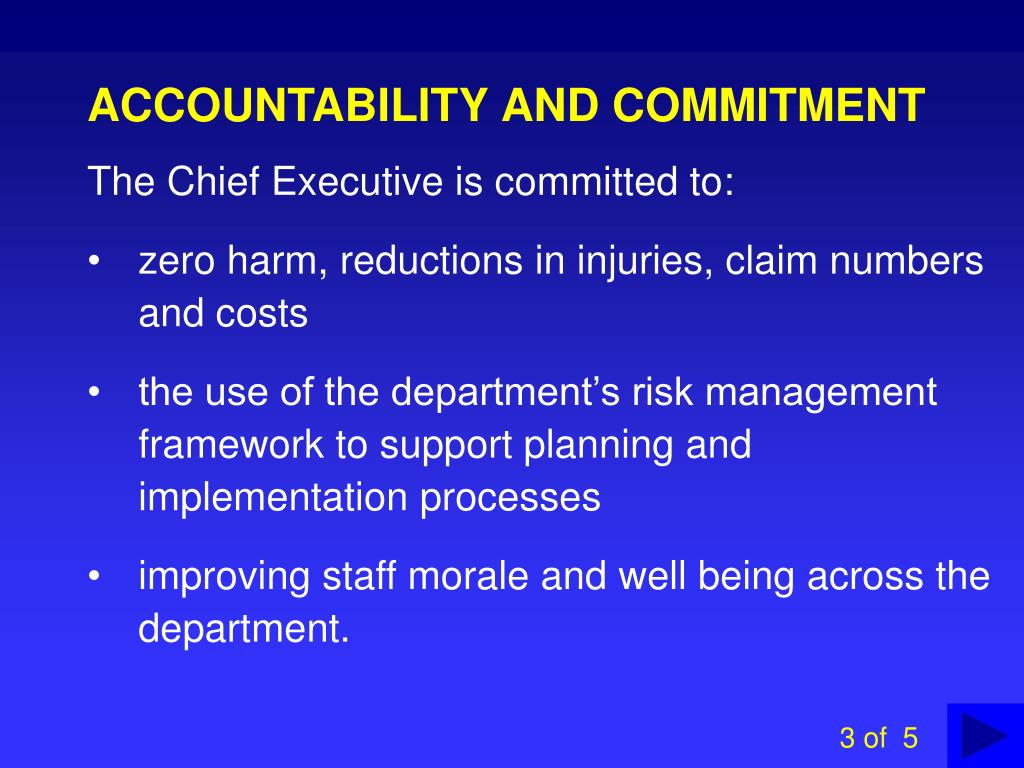 ACCOUNTABILITY AND COMMITMENT

The Chief Executive is committed to:

• zero harm, reductions in injuries, claim numbers and costs

• the use of the department’s risk management framework to support planning and implementation processes

• improving staff morale and well being across the department.

3 of 5